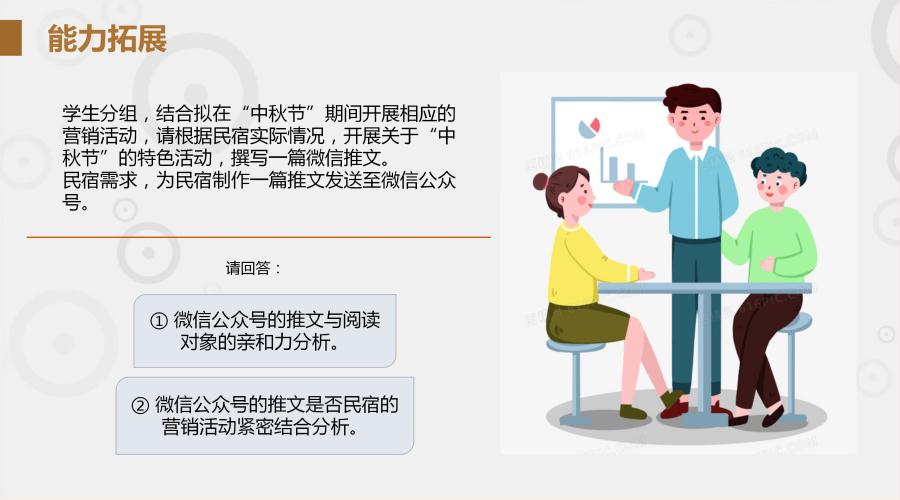 能力拓展

学生分组，结合拟在“中秋节”期间开展相应的营销活动，请根据民宿实际情况，开展关于“中秋节”的特色活动，撰写一篇微信推文。
民宿需求，为民宿制作一篇推文发送至微信公众号。

请回答：

① 微信公众号的推文与阅读对象的亲和力分析。

② 微信公众号的推文是否民宿的营销活动紧密结合分析。